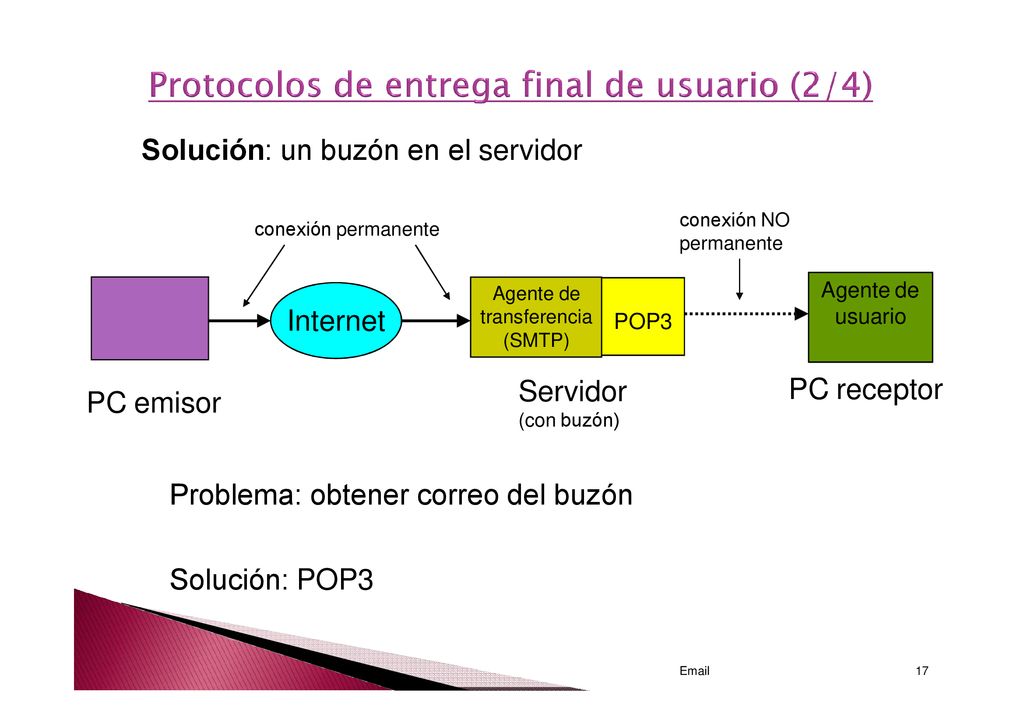 Protocolos de entrega final de usuario (2/4)

Solución: un buzón en el servidor

conexión permanente

conexión NO permanente

Internet

Agente de transferencia (SMTP)

POP3

Agente de usuario

PC emisor

Servidor (con buzón)

PC receptor

Problema: obtener correo del buzón

Solución: POP3

Email

17